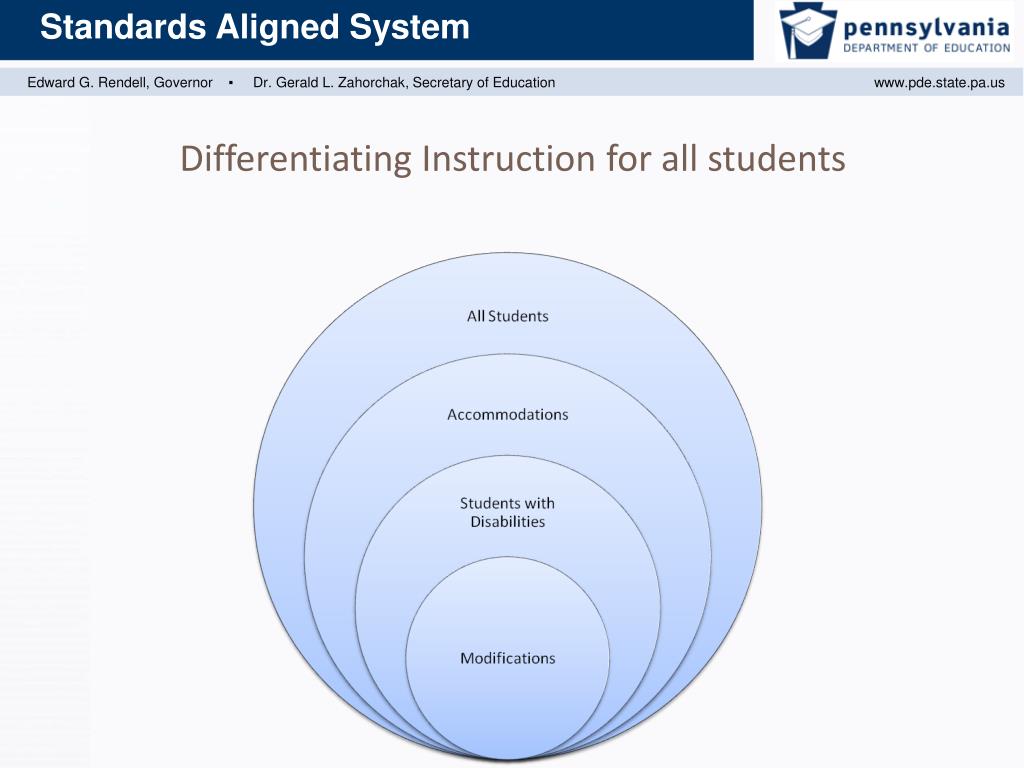 Standards Aligned System

pennsylvania
DEPARTMENT OF EDUCATION

Edward G. Rendell, Governor ▪ Dr. Gerald L. Zahorchak, Secretary of Education

www.pde.state.pa.us

Differentiating Instruction for all students

All Students

Accommodations

Students with Disabilities

Modifications